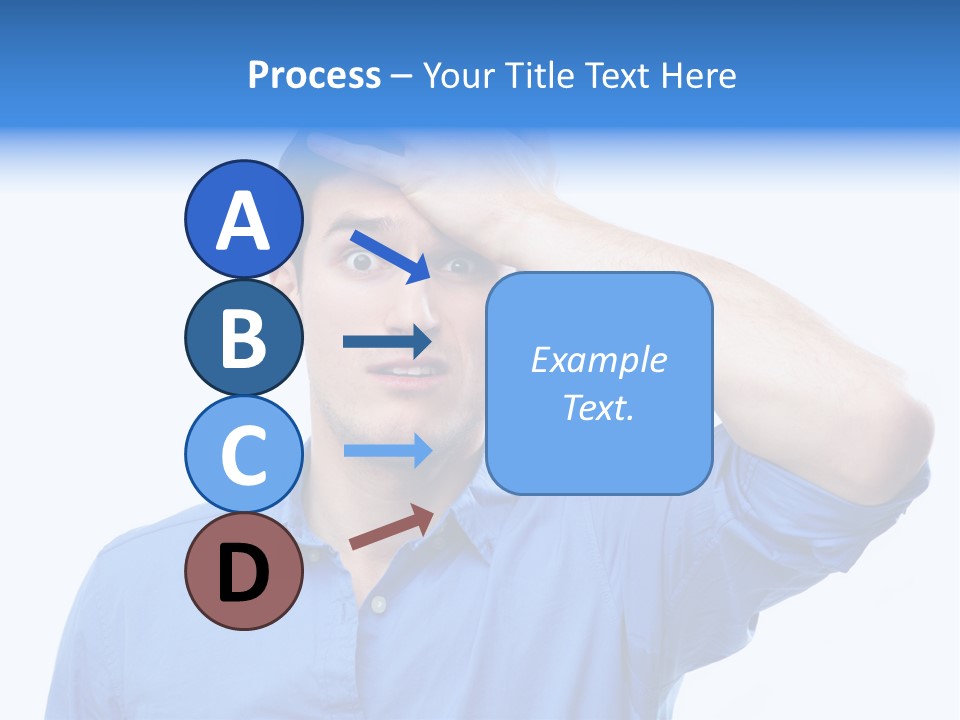 Process – Your Title Text Here

A

B

C

D

Example Text.